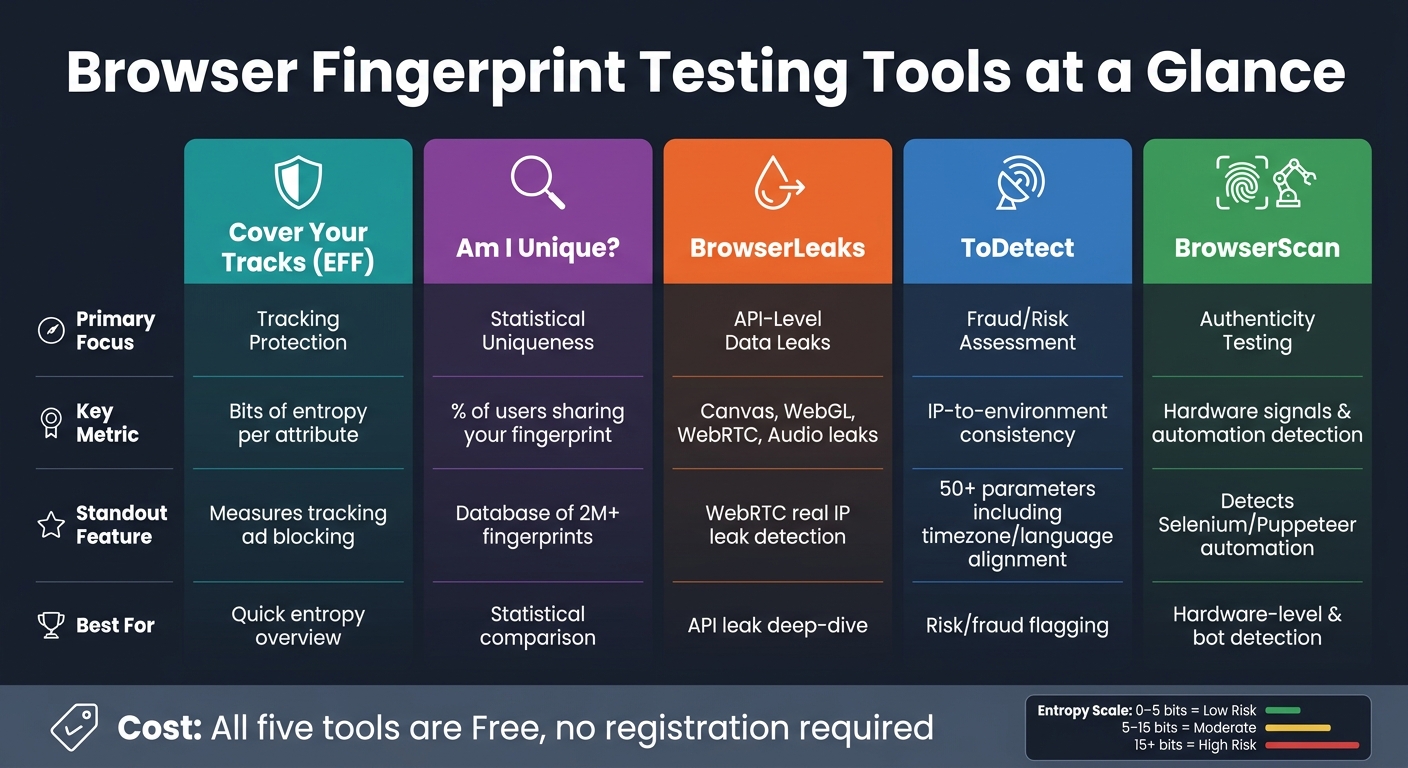 Browser Fingerprint Testing Tools at a Glance

| | Cover Your Tracks (EFF) | Am I Unique? | BrowserLeaks | ToDetect | BrowserScan |
|---|---|---|---|---|---|
| Primary Focus | Tracking Protection | Statistical Uniqueness | API-Level Data Leaks | Fraud/Risk Assessment | Authenticity Testing |
| Key Metric | Bits of entropy per attribute | % of users sharing your fingerprint | Canvas, WebGL, WebRTC, Audio leaks | IP-to-environment consistency | Hardware signals & automation detection |
| Standout Feature | Measures tracking ad blocking | Database of 2M+ fingerprints | WebRTC real IP leak detection | 50+ parameters including timezone/language alignment | Detects Selenium/Puppeteer automation |
| Best For | Quick entropy overview | Statistical comparison | API leak deep-dive | Risk/fraud flagging | Hardware-level & bot detection |

Cost: All five tools are Free, no registration required

Entropy Scale: 0–5 bits = Low Risk
5–15 bits = Moderate
15+ bits = High Risk